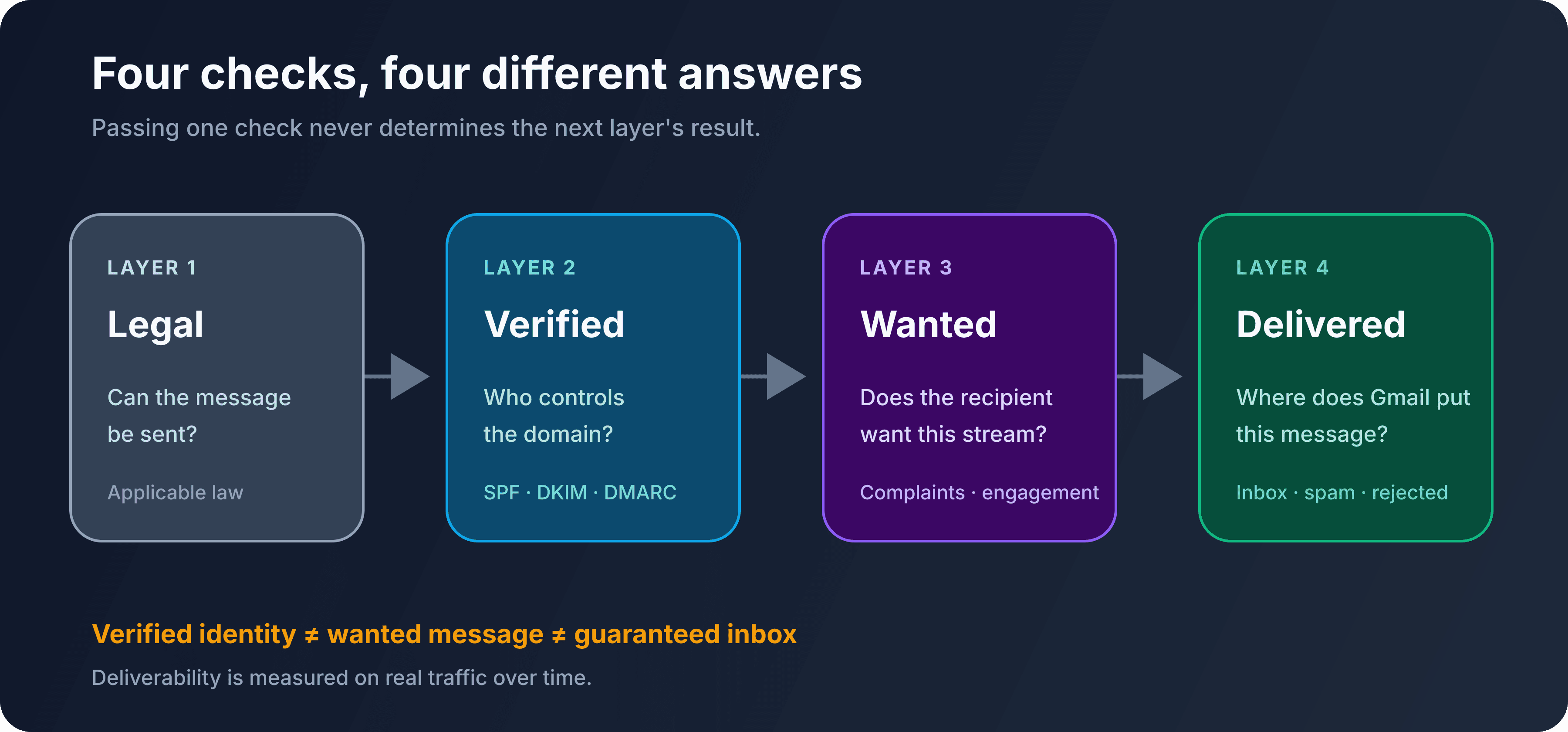 Four checks, four different answers

Passing one check never determines the next layer's result.

LAYER 1

Legal

Can the message be sent?

Applicable law

LAYER 2

Verified

Who controls the domain?

SPF · DKIM · DMARC

LAYER 3

Wanted

Does the recipient want this stream?

Complaints · engagement

LAYER 4

Delivered

Where does Gmail put this message?

Inbox · spam · rejected

Verified identity ≠ wanted message ≠ guaranteed inbox

Deliverability is measured on real traffic over time.